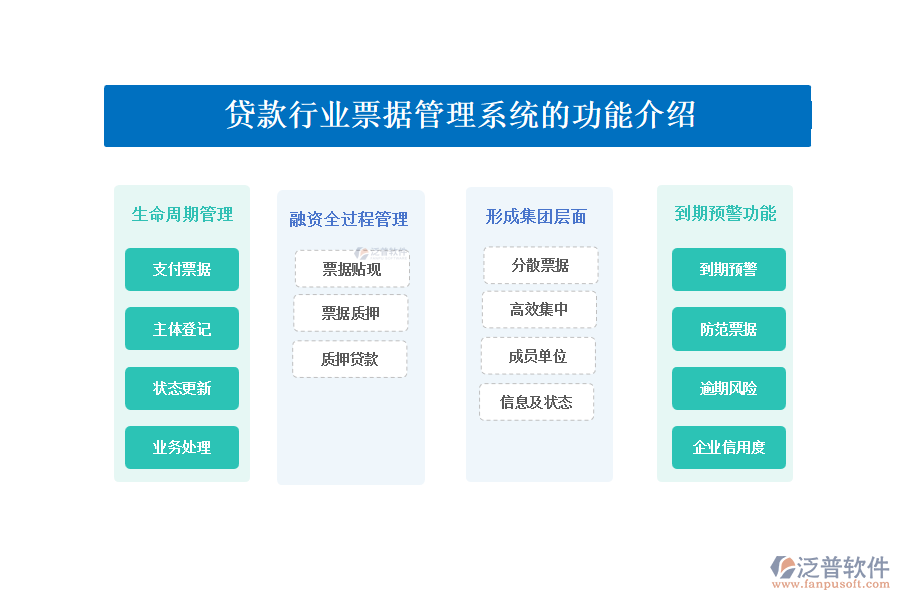 贷款行业票据管理系统的功能介绍

生命周期管理

支付票据

主体登记

状态更新

业务处理

融资全过程管理

票据贴现

票据质押

质押贷款

形成集团层面

分散票据

高效集中

成员单位

信息及状态

到期预警功能

到期预警

防范票据

逾期风险

企业信用度

泛普软件
www.fanpusoft.com